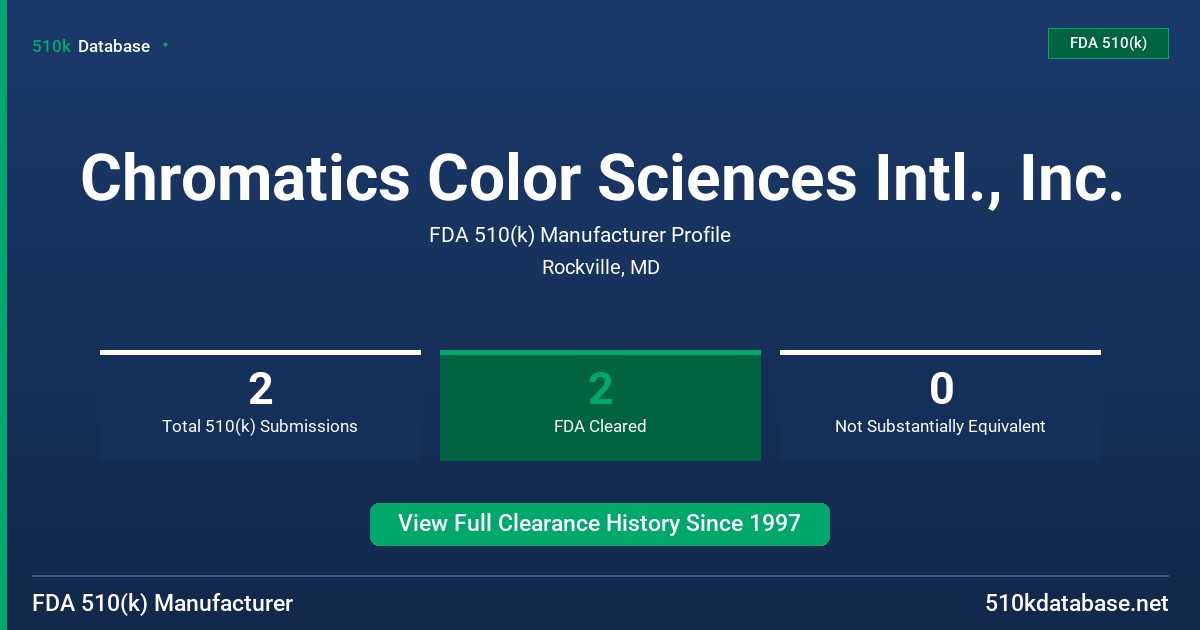 510k Database

FDA 510(k)

Chromatics Color Sciences Intl., Inc.

FDA 510(k) Manufacturer Profile

Rockville, MD

2
Total 510(k) Submissions

2
FDA Cleared

0
Not Substantially Equivalent

View Full Clearance History Since 1997

FDA 510(k) Manufacturer

510kdatabase.net